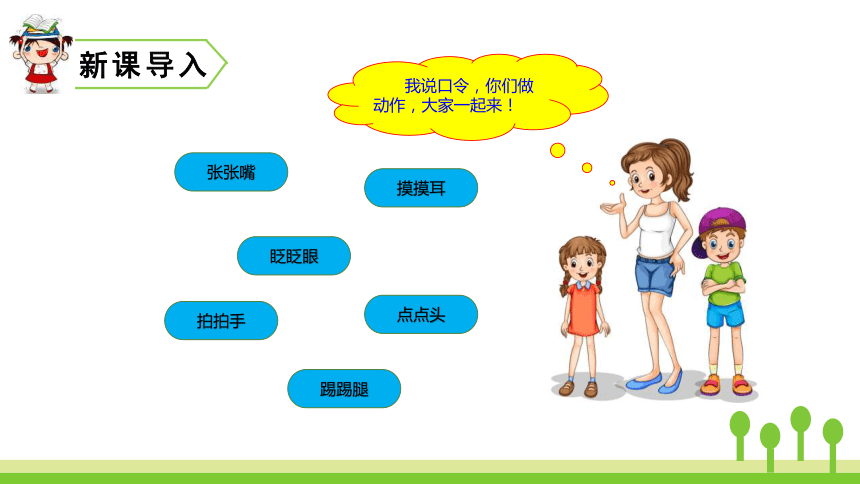 新课导入

我说口令，你们做动作，大家一起来！

张张嘴

摸摸耳

眨眨眼

拍拍手

点点头

踢踢腿